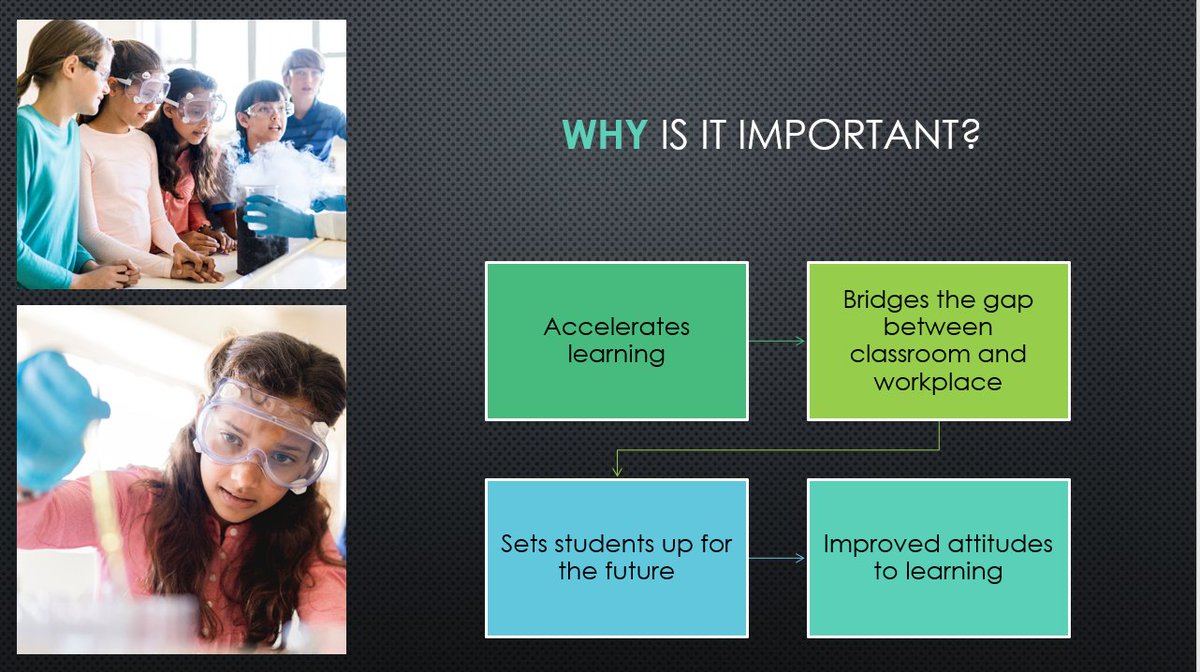 WHY IS IT IMPORTANT?

Accelerates learning

Bridges the gap between classroom and workplace

Sets students up for the future

Improved attitudes to learning